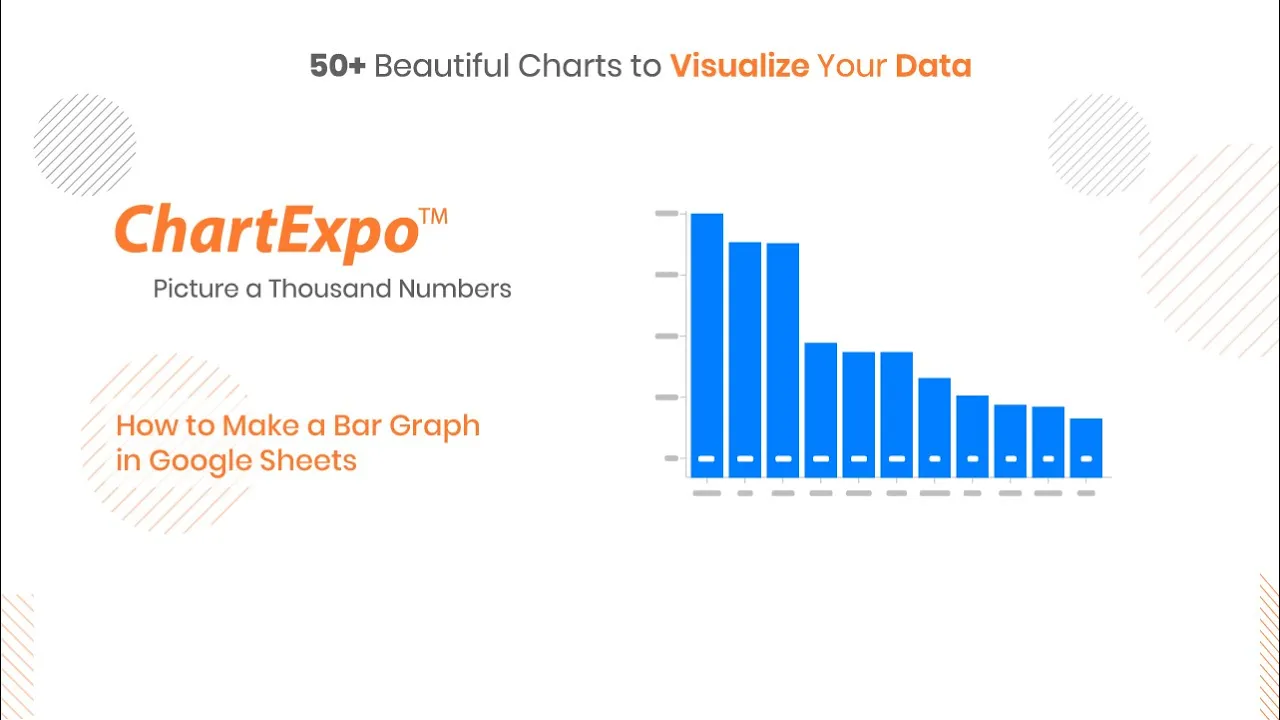 50+ Beautiful Charts to Visualize Your Data

ChartExpo™

Picture a Thousand Numbers

How to Make a Bar Graph in Google Sheets